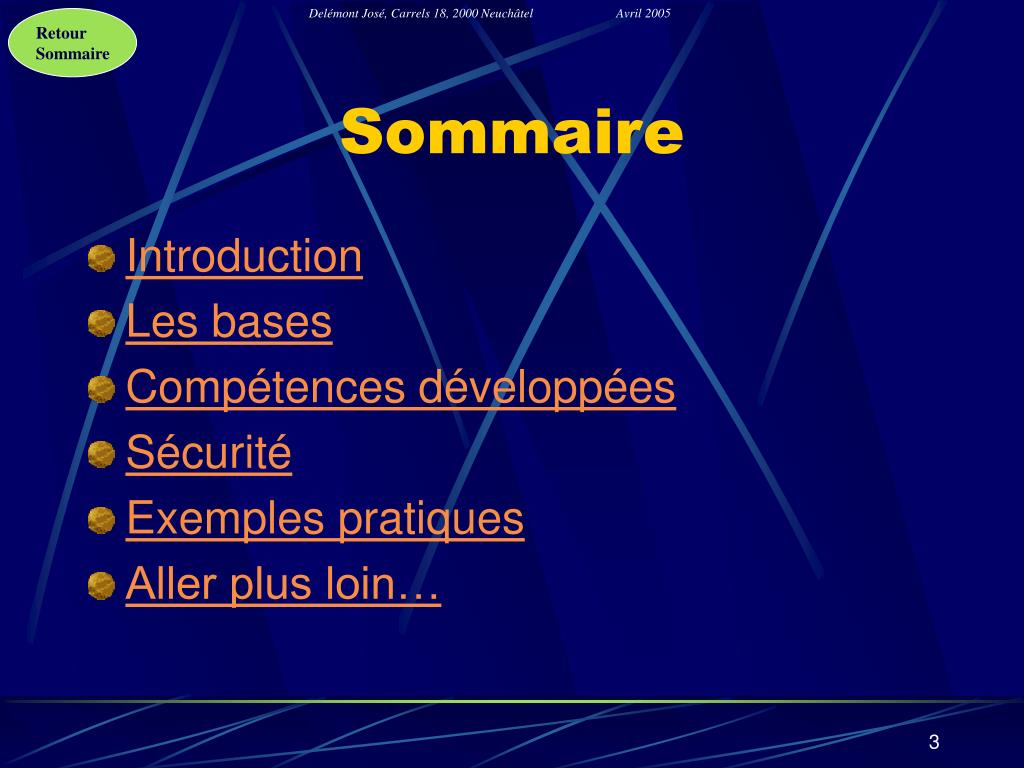 Retour Sommaire

Delémont José, Carrels 18, 2000 Neuchâtel Avril 2005

Sommaire

Introduction
Les bases
Compétences développées
Sécurité
Exemples pratiques
Aller plus loin…

3